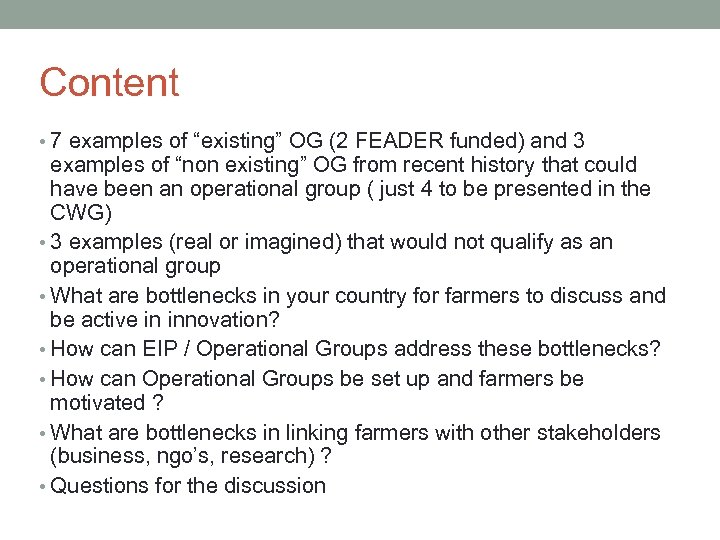 Content

• 7 examples of “existing” OG (2 FEADER funded) and 3 examples of “non existing” OG from recent history that could have been an operational group ( just 4 to be presented in the CWG)
• 3 examples (real or imagined) that would not qualify as an operational group
• What are bottlenecks in your country for farmers to discuss and be active in innovation?
• How can EIP / Operational Groups address these bottlenecks?
• How can Operational Groups be set up and farmers be motivated ?
• What are bottlenecks in linking farmers with other stakeholders (business, ngo’s, research) ?
• Questions for the discussion